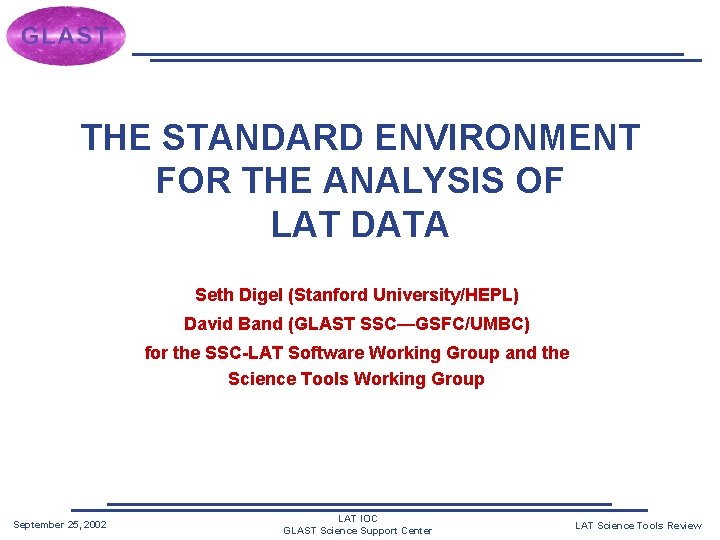 GLAST

THE STANDARD ENVIRONMENT FOR THE ANALYSIS OF LAT DATA

Seth Digel (Stanford University/HEPL)

David Band (GLAST SSC—GSFC/UMBC)

for the SSC-LAT Software Working Group and the Science Tools Working Group

September 25, 2002

LAT IOC
GLAST Science Support Center

LAT Science Tools Review